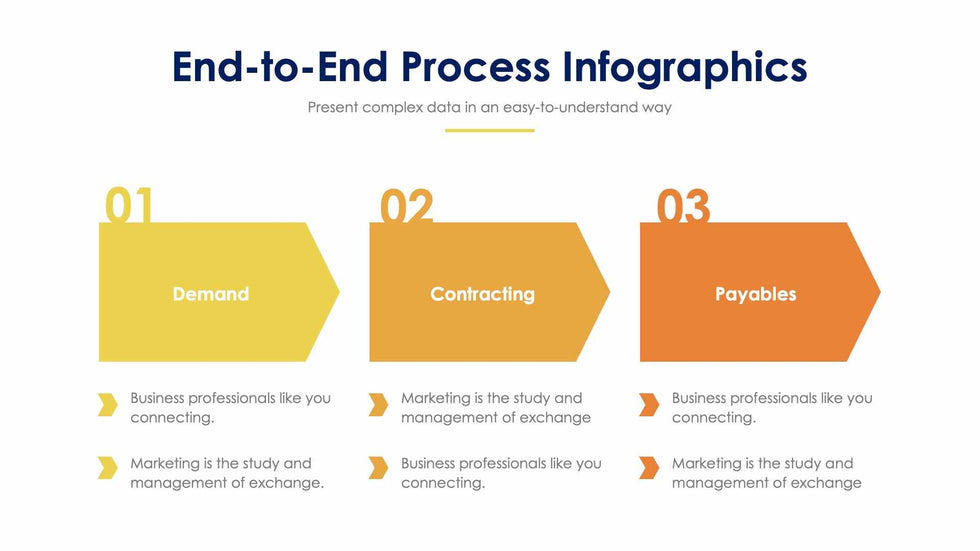 End-to-End Process Infographics

Present complex data in an easy-to-understand way

01

Demand

Business professionals like you connecting.

Marketing is the study and management of exchange.

02

Contracting

Marketing is the study and management of exchange

Business professionals like you connecting.

03

Payables

Business professionals like you connecting.

Marketing is the study and management of exchange